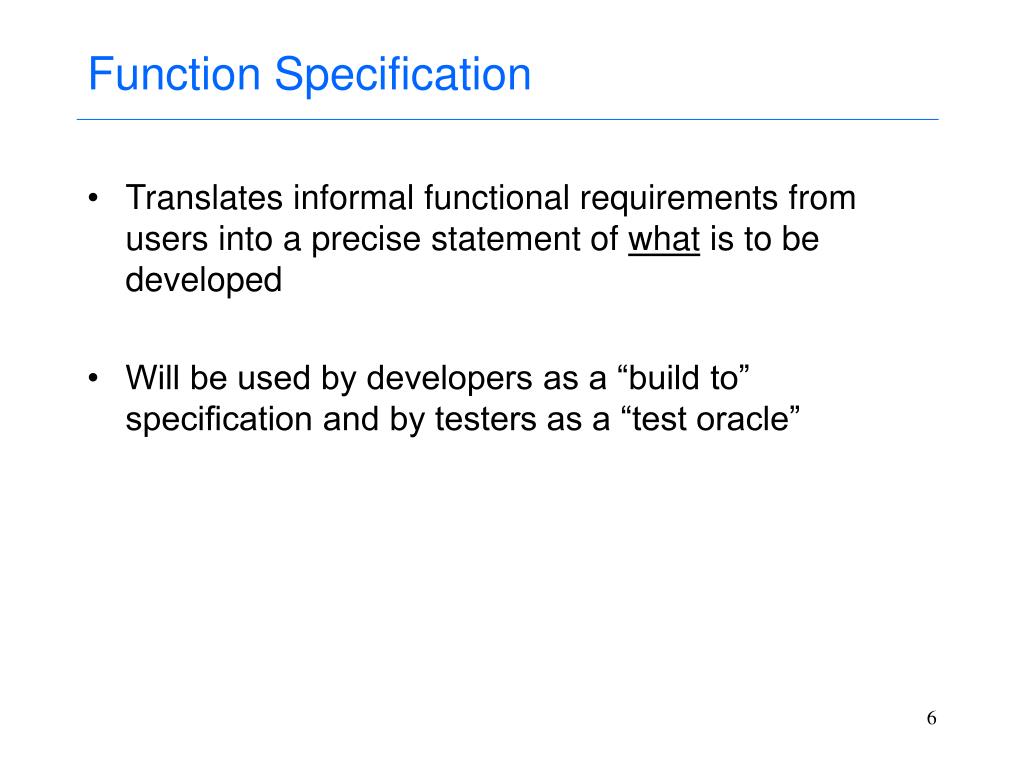 Function Specification

• Translates informal functional requirements from users into a precise statement of what is to be developed

• Will be used by developers as a “build to” specification and by testers as a “test oracle”

6